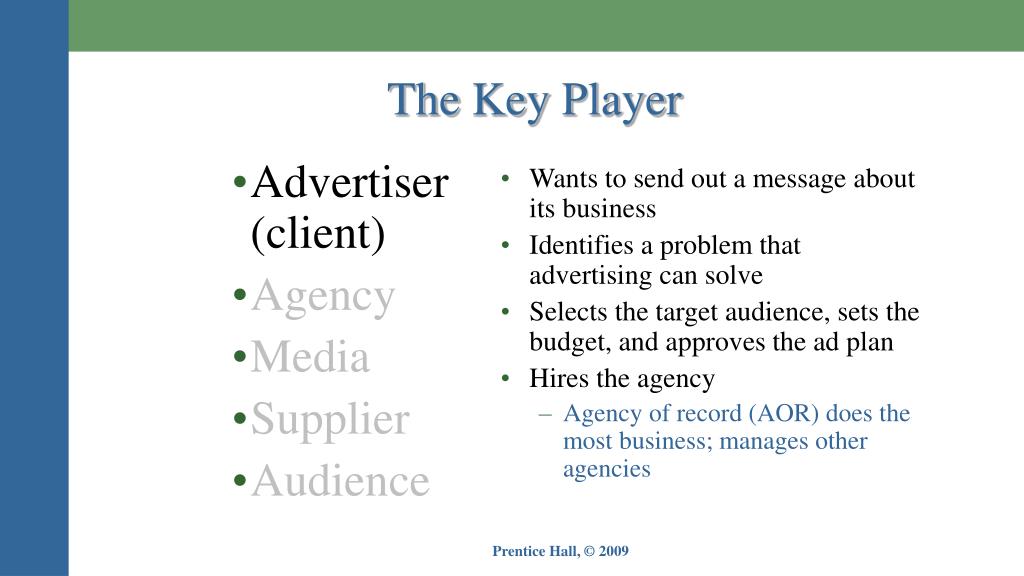 The Key Player

• Advertiser (client)
• Agency
• Media
• Supplier
• Audience

• Wants to send out a message about its business
• Identifies a problem that advertising can solve
• Selects the target audience, sets the budget, and approves the ad plan
• Hires the agency
– Agency of record (AOR) does the most business; manages other agencies

Prentice Hall, © 2009